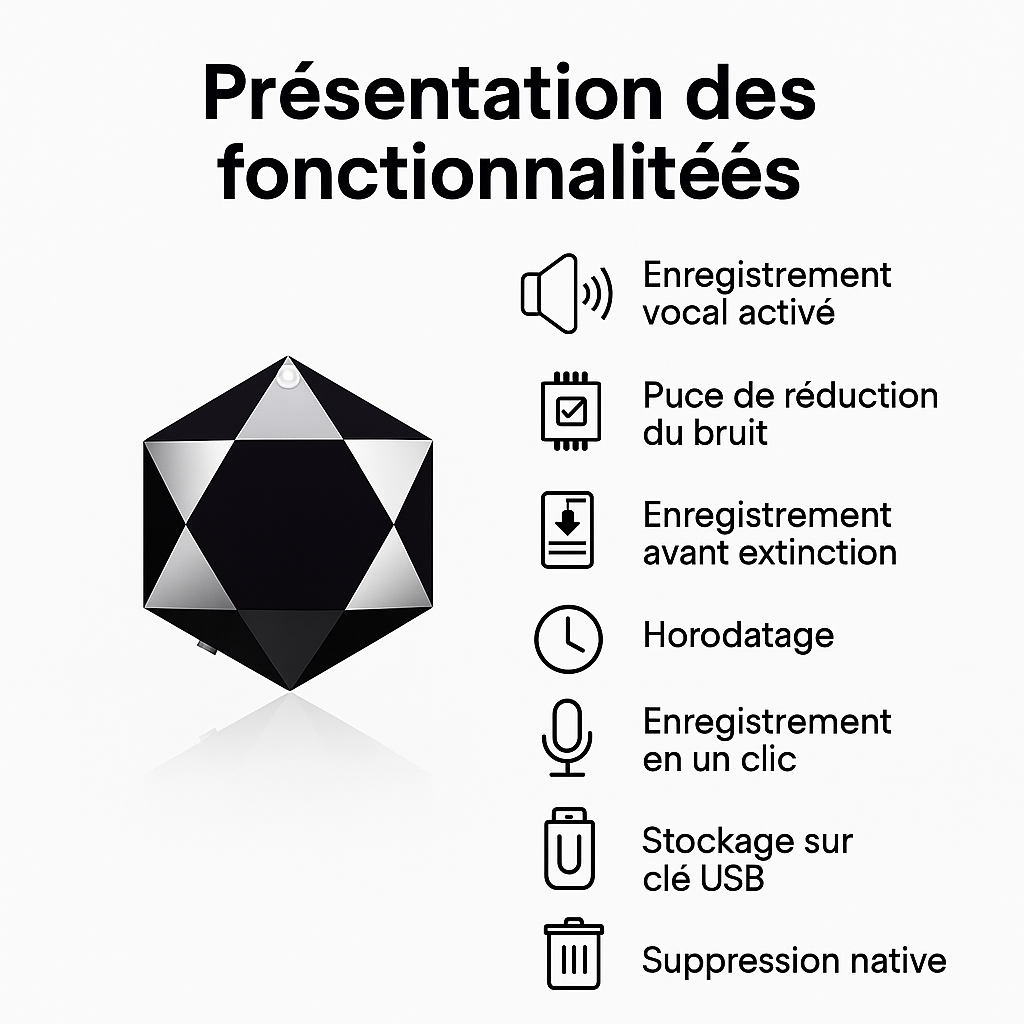 Présentation des fonctionnalitéés

Enregistrement vocal activé

Puce de réduction du bruit

Enregistrement avant extinction

Horodatage

Enregistrement en un clic

Stockage sur clé USB

Suppression native